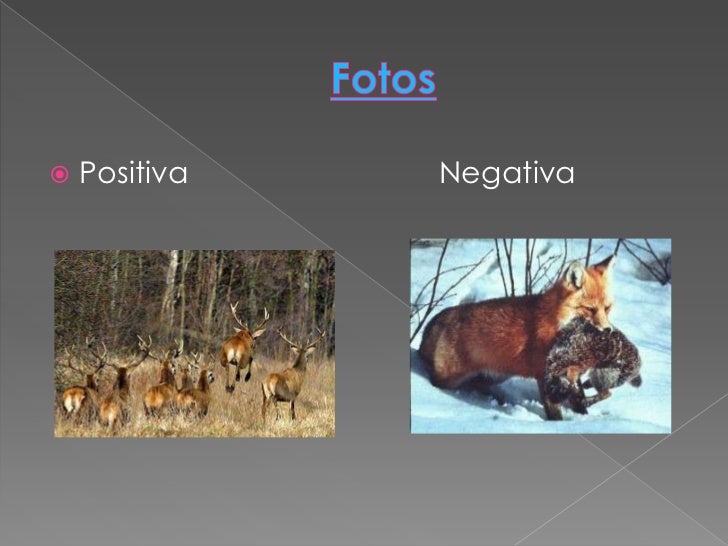 Fotos

Positiva

Negativa